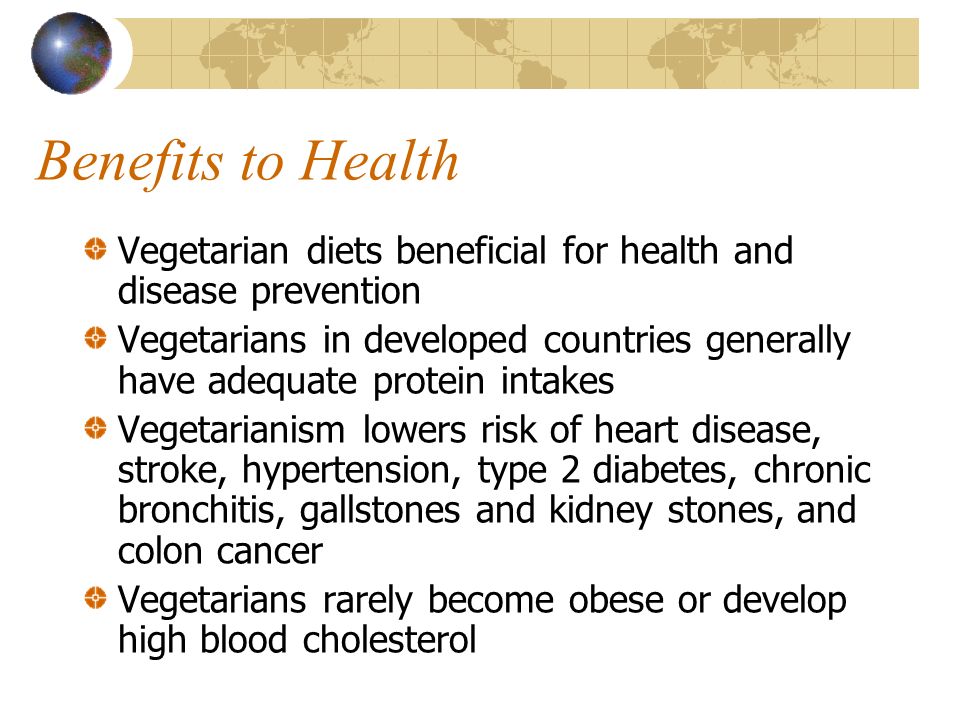 Benefits to Health

Vegetarian diets beneficial for health and disease prevention

Vegetarians in developed countries generally have adequate protein intakes

Vegetarianism lowers risk of heart disease, stroke, hypertension, type 2 diabetes, chronic bronchitis, gallstones and kidney stones, and colon cancer

Vegetarians rarely become obese or develop high blood cholesterol